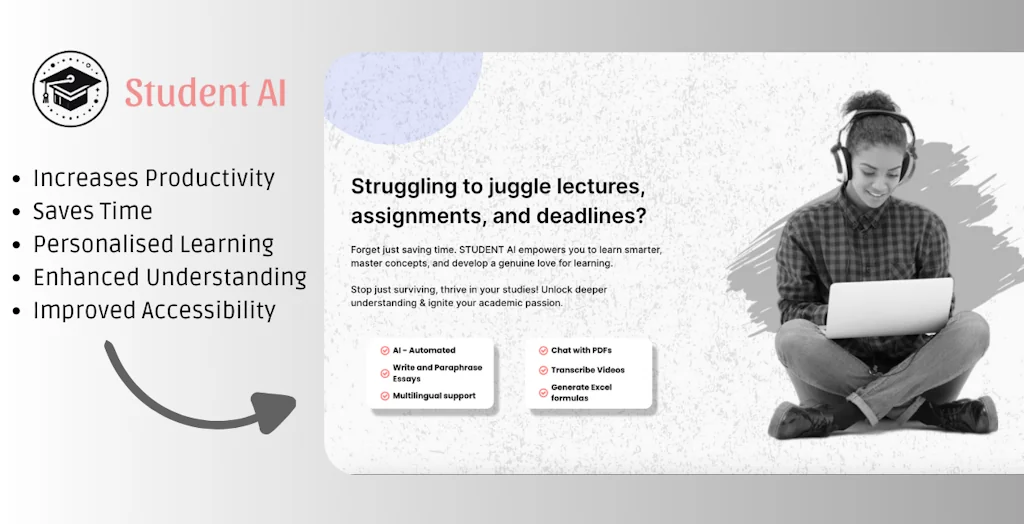 Student AI

- Increases Productivity
- Saves Time
- Personalised Learning
- Enhanced Understanding
- Improved Accessibility

Struggling to juggle lectures, assignments, and deadlines?

Forget just saving time. STUDENT AI empowers you to learn smarter, master concepts, and develop a genuine love for learning.

Stop just surviving, thrive in your studies! Unlock deeper understanding & ignite your academic passion.

AI - Automated
Write and Paraphrase Essays
Multilingual support

Chat with PDFs
Transcribe Videos
Generate Excel formulas